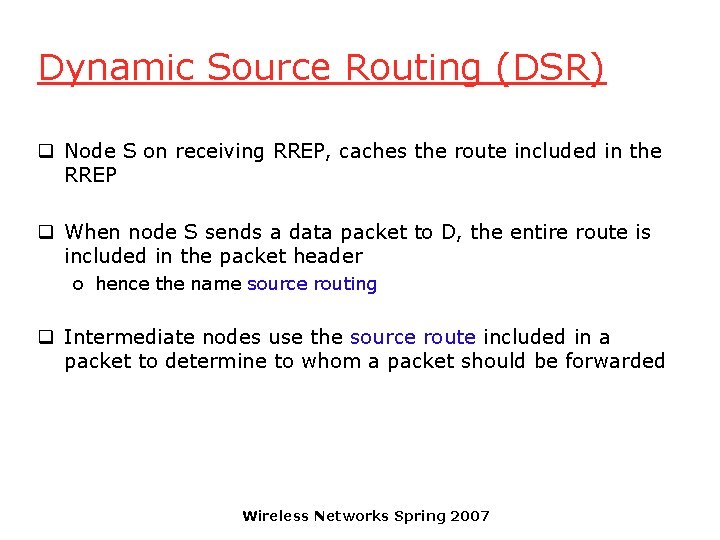 Dynamic Source Routing (DSR)

❑ Node S on receiving RREP, caches the route included in the RREP

❑ When node S sends a data packet to D, the entire route is included in the packet header
o hence the name source routing

❑ Intermediate nodes use the source route included in a packet to determine to whom a packet should be forwarded

Wireless Networks Spring 2007